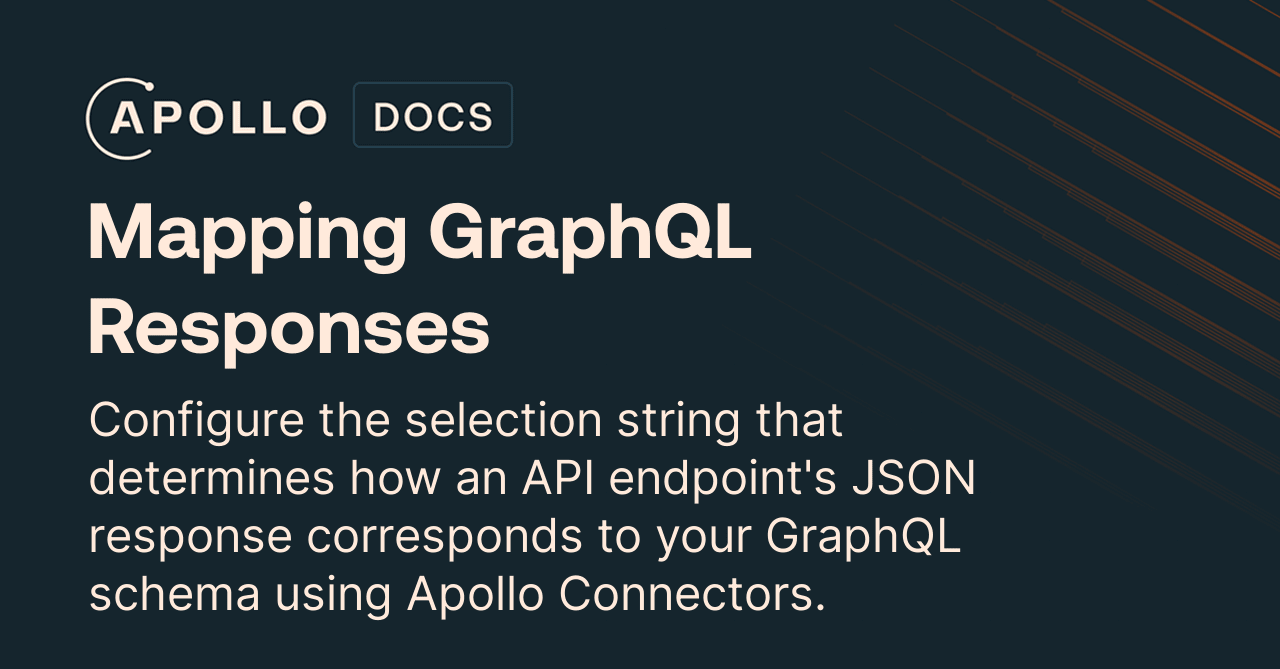 APOLLO DOCS

Mapping GraphQL Responses

Configure the selection string that determines how an API endpoint's JSON response corresponds to your GraphQL schema using Apollo Connectors.